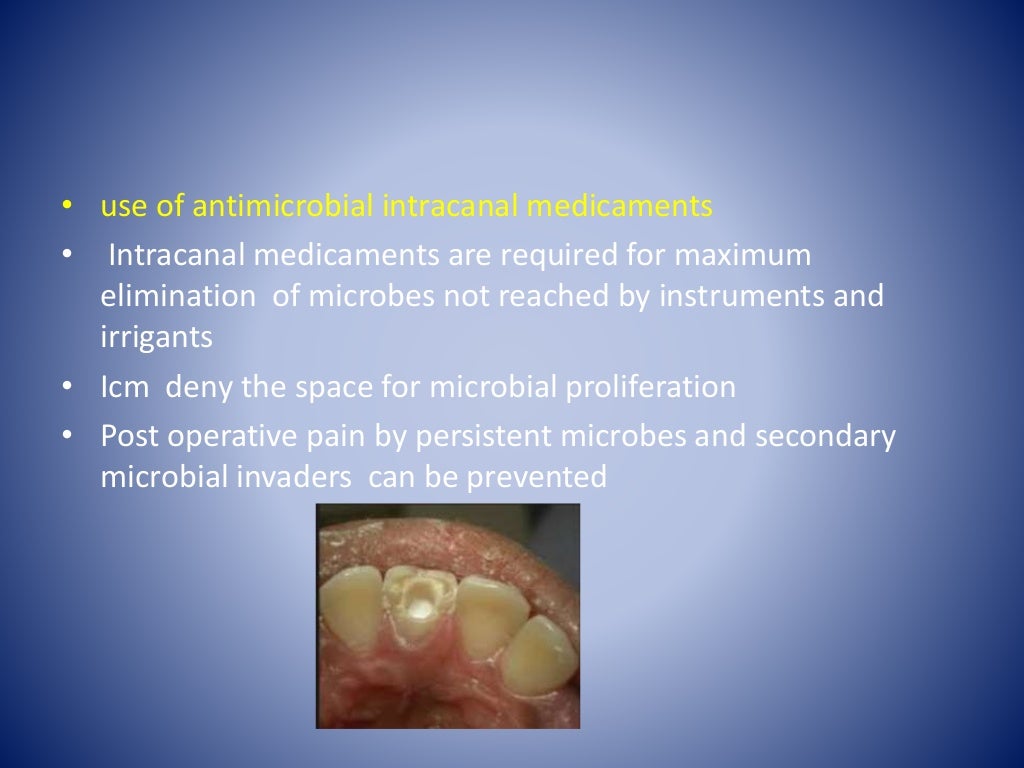 • use of antimicrobial intracanal medicaments
• Intracanal medicaments are required for maximum elimination of microbes not reached by instruments and irrigants
• Icm deny the space for microbial proliferation
• Post operative pain by persistent microbes and secondary microbial invaders can be prevented